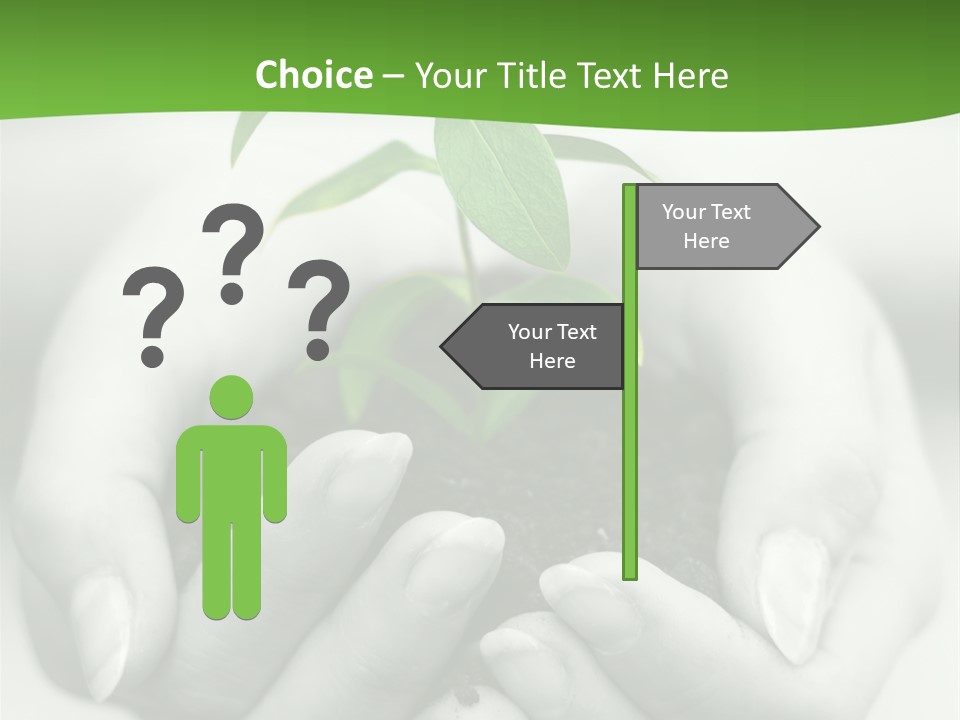 Choice – Your Title Text Here

? ? ?

Your Text Here

Your Text Here